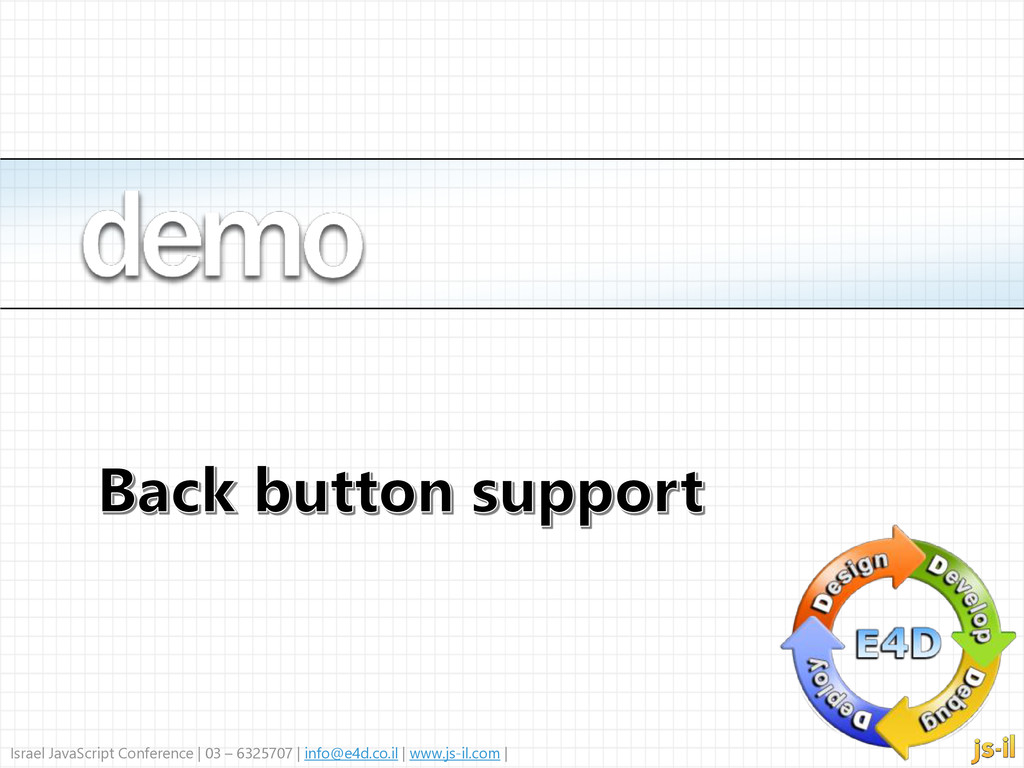 demo

Back button support

Design Develop Debug Deploy

E4D

Israel JavaScript Conference | 03 – 6325707 | info@e4d.co.il | www.js-il.com |

js-il